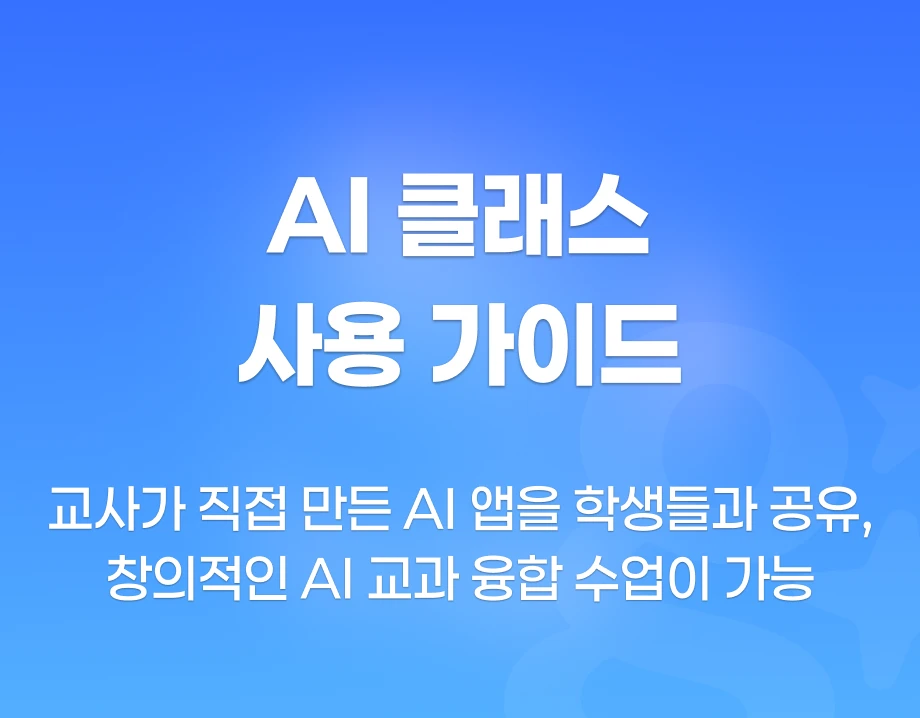 AI 클래스
사용 가이드

교사가 직접 만든 AI 앱을 학생들과 공유,
창의적인 AI 교과 융합 수업이 가능